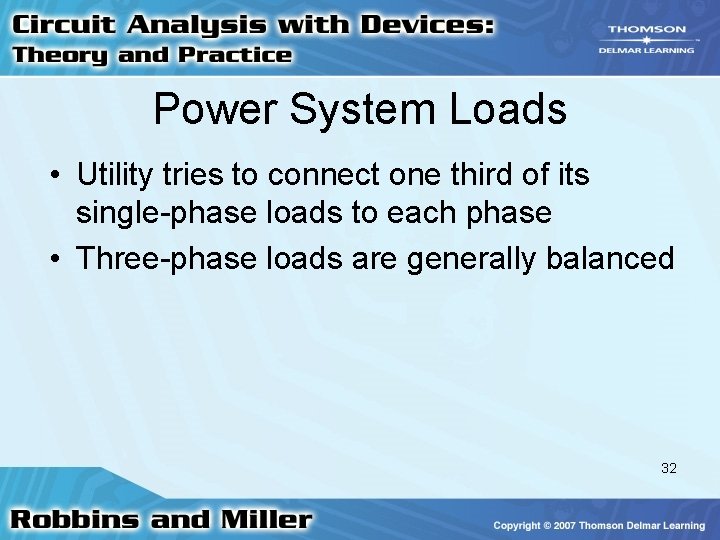 Circuit Analysis with Devices:
Theory and Practice

THOMSON
DELMAR LEARNING

Power System Loads

• Utility tries to connect one third of its single-phase loads to each phase
• Three-phase loads are generally balanced

32

Robbins and Miller

Copyright © 2007 Thomson Delmar Learning